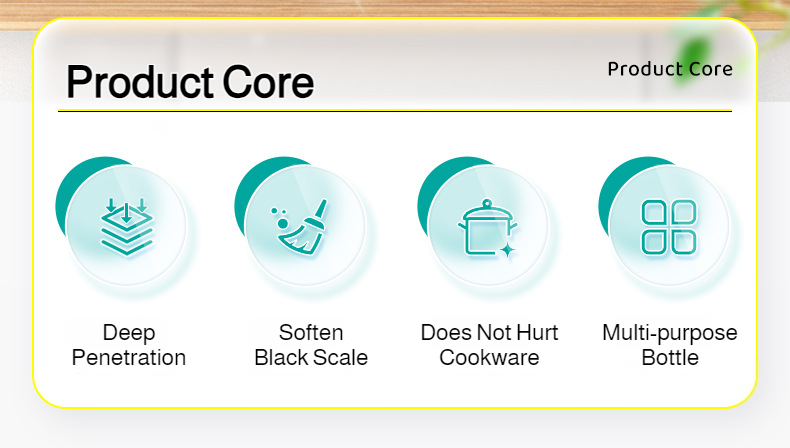 Product Core

Product Core

Deep Penetration

Soften Black Scale

Does Not Hurt Cookware

Multi-purpose Bottle